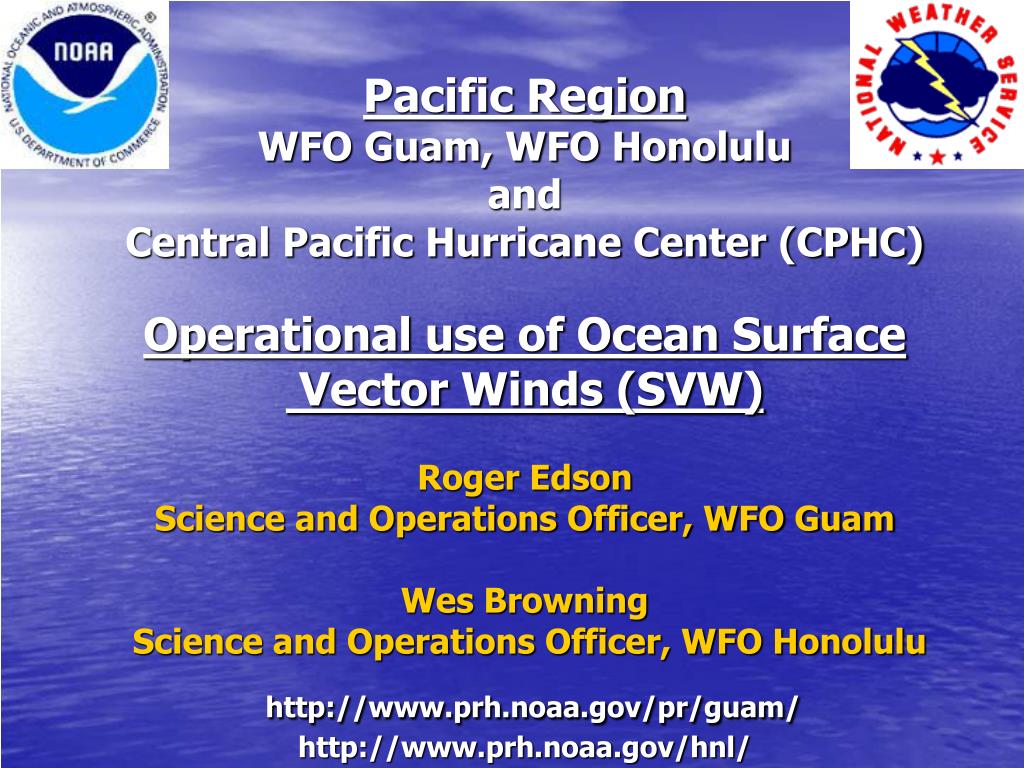 NATIONAL OCEANIC AND ATMOSPHERIC ADMINISTRATION
NOAA
U.S. DEPARTMENT OF COMMERCE

NATIONAL WEATHER SERVICE

Pacific Region
WFO Guam, WFO Honolulu
and
Central Pacific Hurricane Center (CPHC)

Operational use of Ocean Surface Vector Winds (SVW)

Roger Edson
Science and Operations Officer, WFO Guam

Wes Browning
Science and Operations Officer, WFO Honolulu

http://www.prh.noaa.gov/pr/guam/
http://www.prh.noaa.gov/hnl/